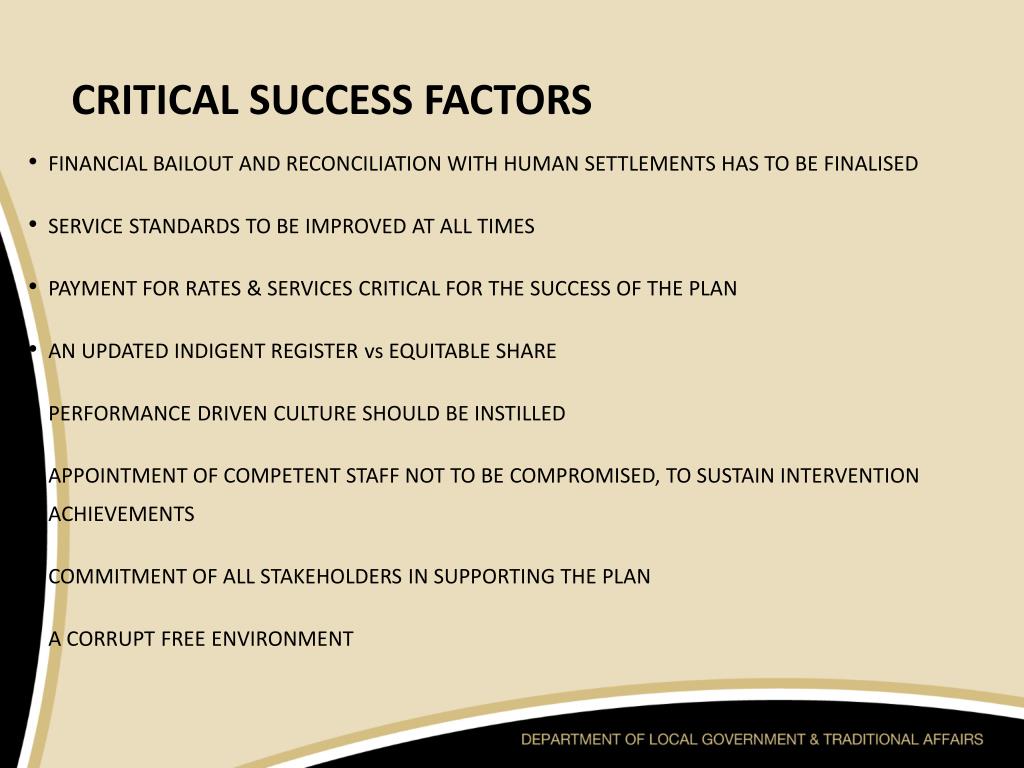 CRITICAL SUCCESS FACTORS

• FINANCIAL BAILOUT AND RECONCILIATION WITH HUMAN SETTLEMENTS HAS TO BE FINALISED

• SERVICE STANDARDS TO BE IMPROVED AT ALL TIMES

• PAYMENT FOR RATES & SERVICES CRITICAL FOR THE SUCCESS OF THE PLAN

• AN UPDATED INDIGENT REGISTER vs EQUITABLE SHARE

PERFORMANCE DRIVEN CULTURE SHOULD BE INSTILLED

APPOINTMENT OF COMPETENT STAFF NOT TO BE COMPROMISED, TO SUSTAIN INTERVENTION ACHIEVEMENTS

COMMITMENT OF ALL STAKEHOLDERS IN SUPPORTING THE PLAN

A CORRUPT FREE ENVIRONMENT

DEPARTMENT OF LOCAL GOVERNMENT & TRADITIONAL AFFAIRS